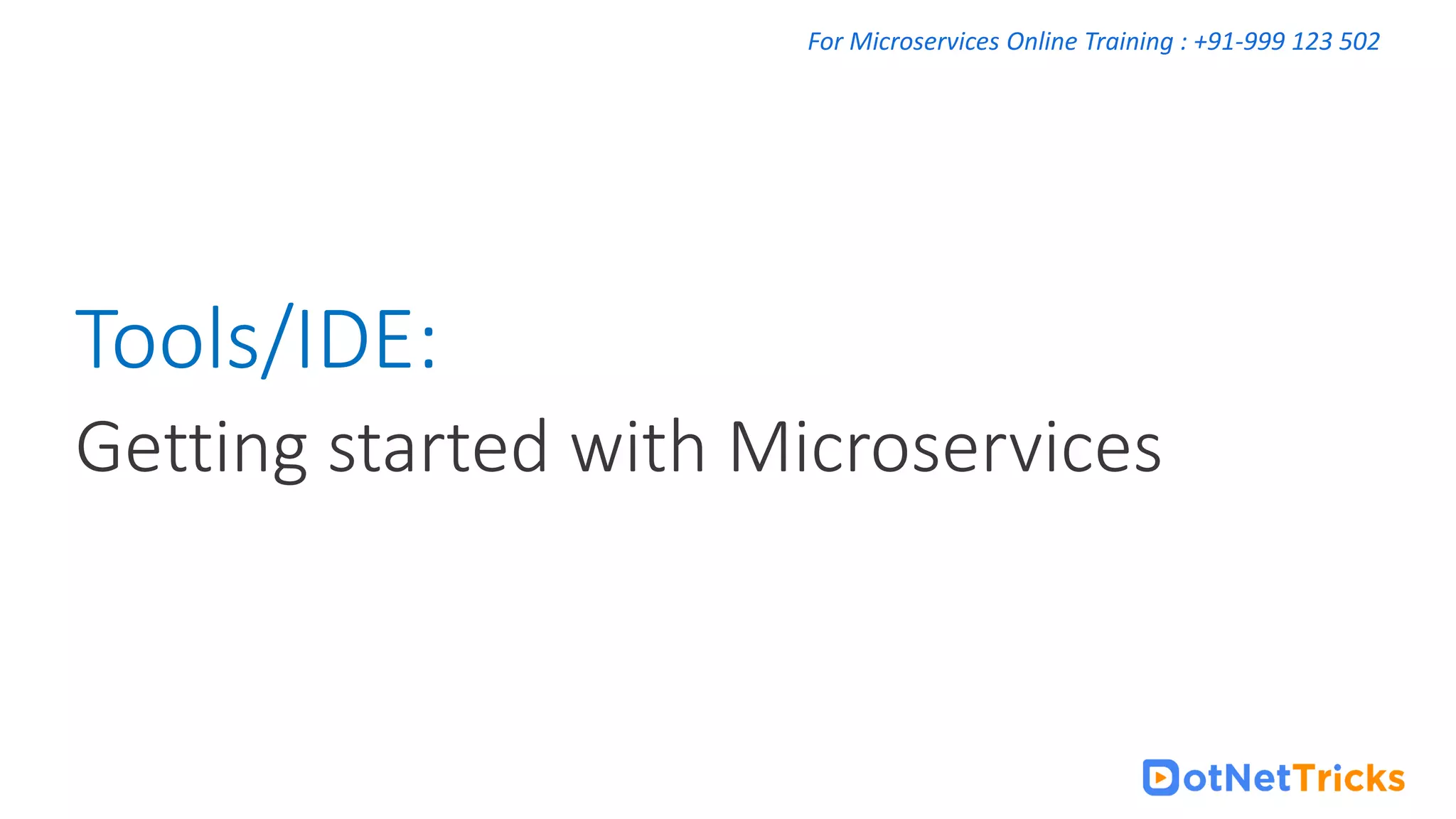 For Microservices Online Training : +91-999 123 502

Tools/IDE:

Getting started with Microservices

DotNetTricks